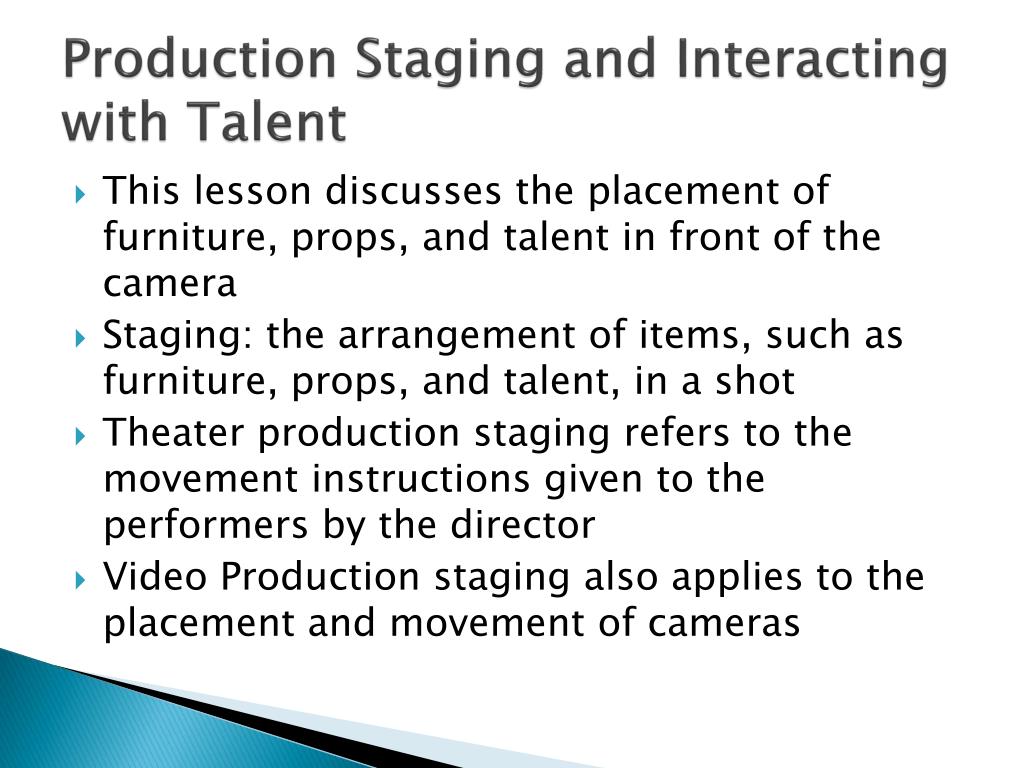 Production Staging and Interacting with Talent

This lesson discusses the placement of furniture, props, and talent in front of the camera

Staging: the arrangement of items, such as furniture, props, and talent, in a shot

Theater production staging refers to the movement instructions given to the performers by the director

Video Production staging also applies to the placement and movement of cameras